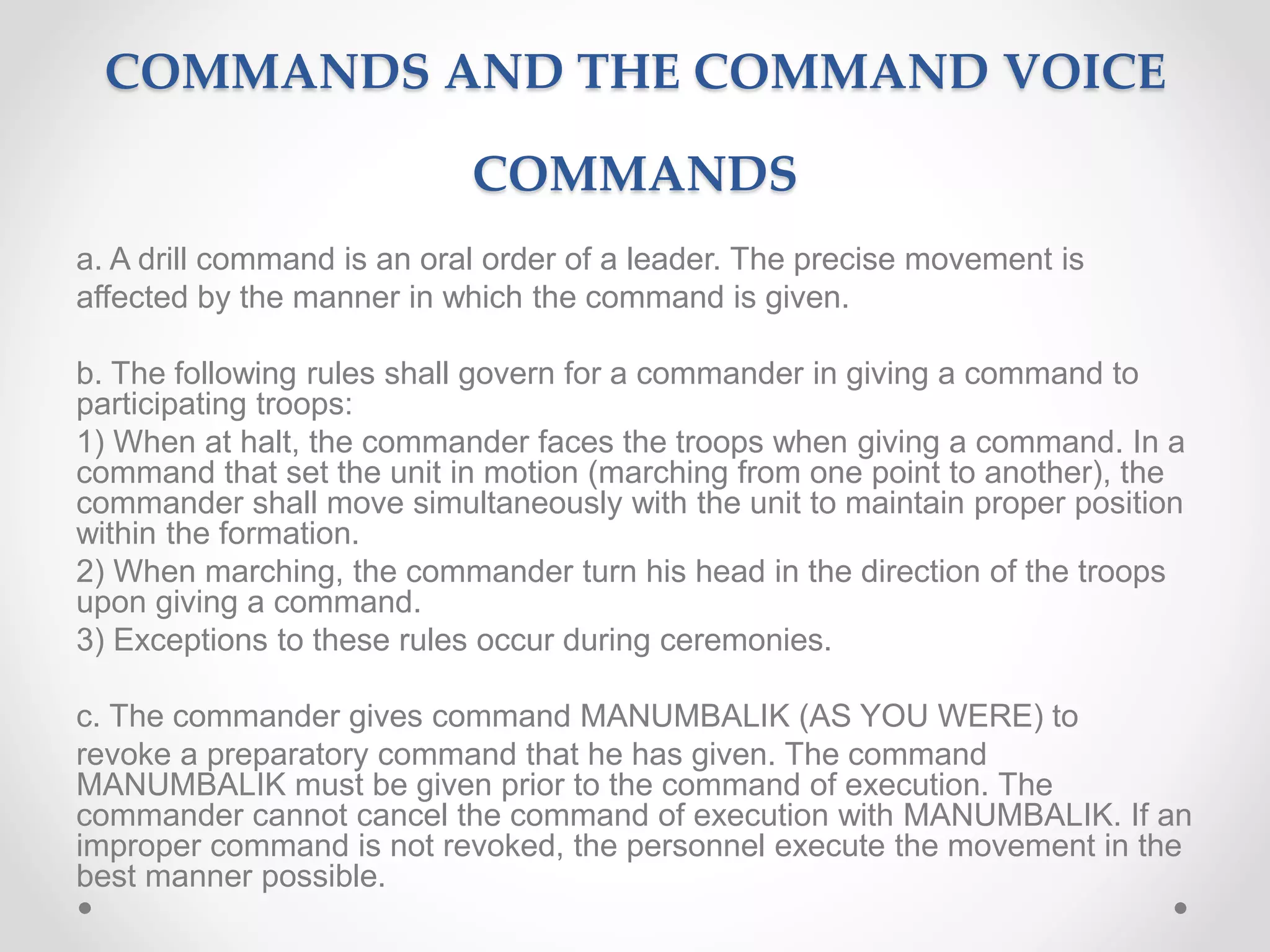 COMMANDS AND THE COMMAND VOICE

COMMANDS

a. A drill command is an oral order of a leader. The precise movement is affected by the manner in which the command is given.

b. The following rules shall govern for a commander in giving a command to participating troops:
1) When at halt, the commander faces the troops when giving a command. In a command that set the unit in motion (marching from one point to another), the commander shall move simultaneously with the unit to maintain proper position within the formation.
2) When marching, the commander turn his head in the direction of the troops upon giving a command.
3) Exceptions to these rules occur during ceremonies.

c. The commander gives command MANUMBALIK (AS YOU WERE) to revoke a preparatory command that he has given. The command MANUMBALIK must be given prior to the command of execution. The commander cannot cancel the command of execution with MANUMBALIK. If an improper command is not revoked, the personnel execute the movement in the best manner possible.